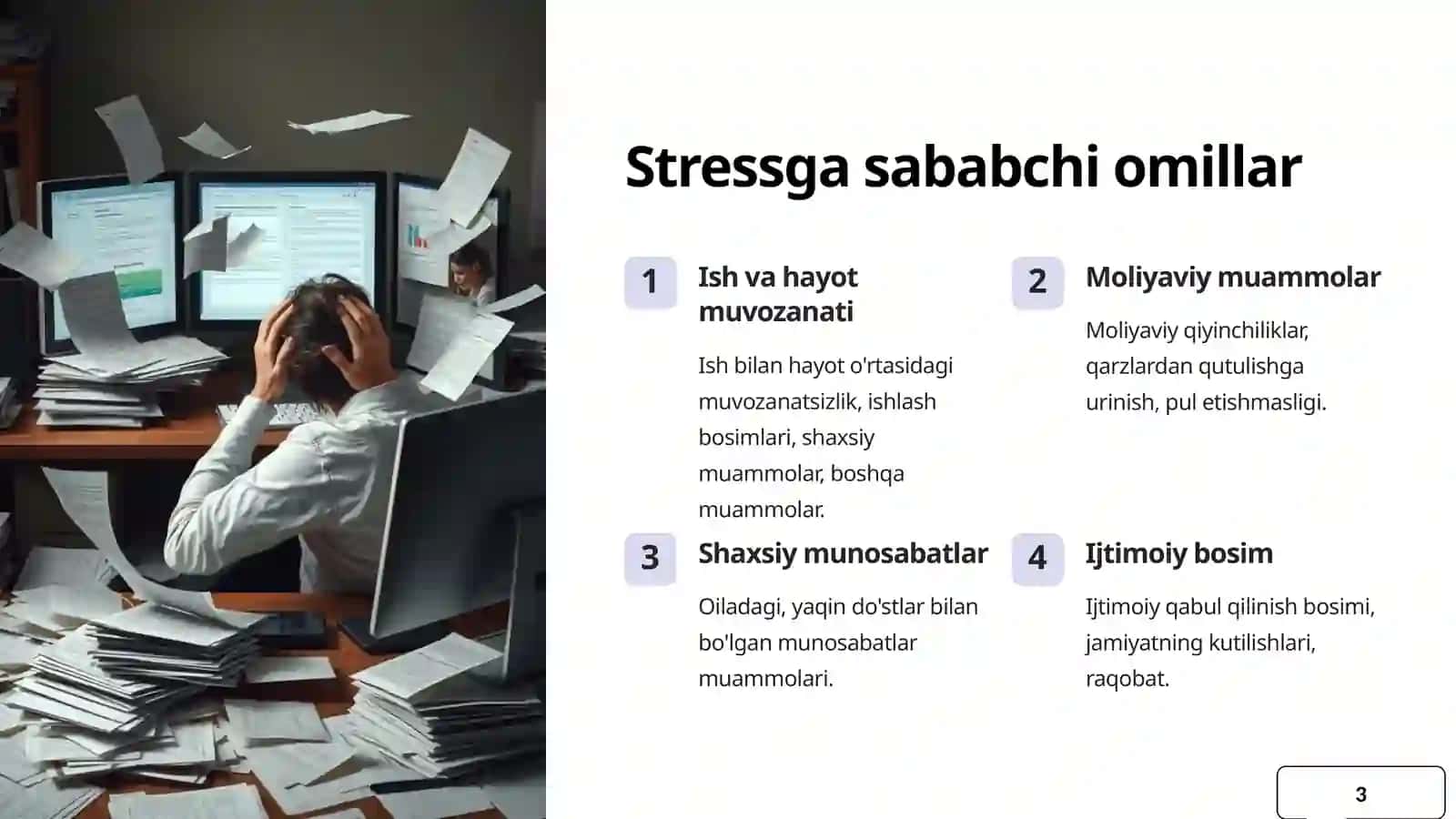 Stressga sababchi omillar

1

Ish va hayot muvozanati

Ish bilan hayot o'rtasidagi muvozanatsizlik, ishlash bosimlari, shaxsiy muammolar, boshqa muammolar.

2

Moliyaviy muammolar

Moliyaviy qiyinchiliklar, qarzlardan qutulishga urinish, pul etishmasligi.

3

Shaxsiy munosabatlar

Oiladagi, yaqin do'stlar bilan bo'lgan munosabatlar muammolari.

4

Ijtimoiy bosim

Ijtimoiy qabul qilinish bosimi, jamiyatning kutilishlari, raqobat.

3